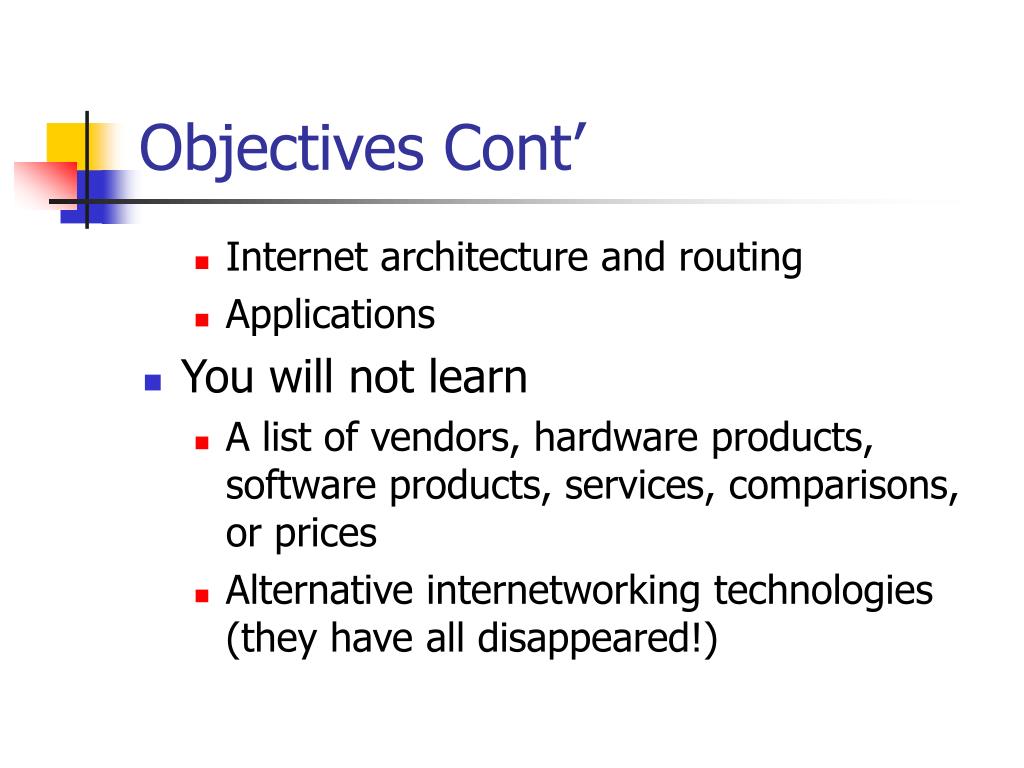 Objectives Cont’

- Internet architecture and routing
- Applications

- You will not learn
  - A list of vendors, hardware products, software products, services, comparisons, or prices
  - Alternative internetworking technologies (they have all disappeared!)